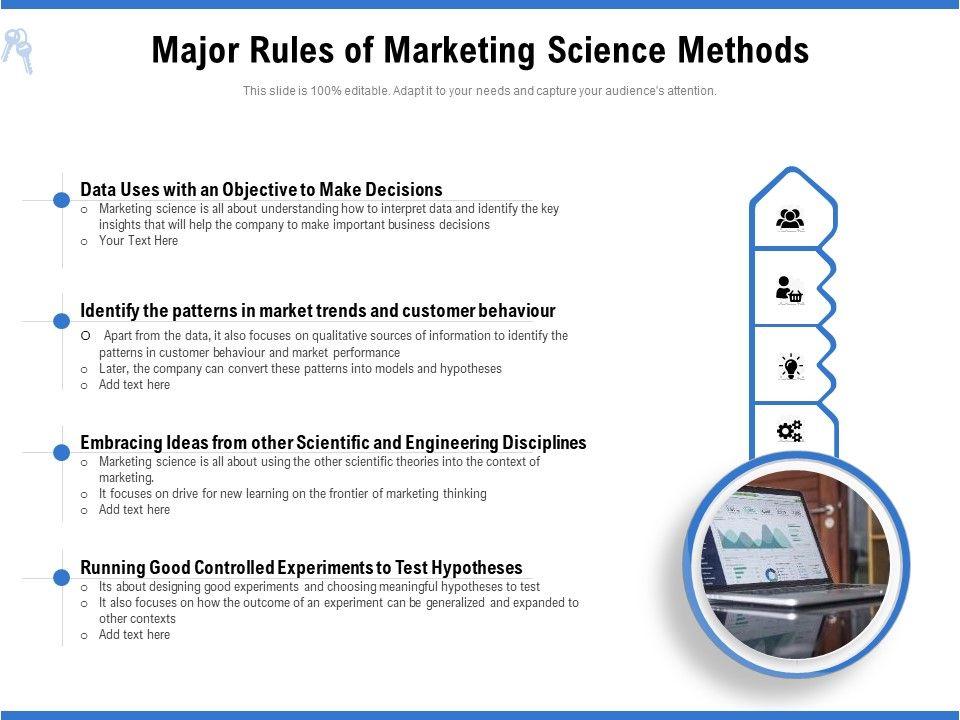 Major Rules of Marketing Science Methods

This slide is 100% editable. Adapt it to your needs and capture your audience's attention.

Data Uses with an Objective to Make Decisions
o Marketing science is all about understanding how to interpret data and identify the key insights that will help the company to make important business decisions
o Your Text Here

Identify the patterns in market trends and customer behaviour
o Apart from the data, it also focuses on qualitative sources of information to identify the patterns in customer behaviour and market performance
o Later, the company can convert these patterns into models and hypotheses
o Add text here

Embracing Ideas from other Scientific and Engineering Disciplines
o Marketing science is all about using the other scientific theories into the context of marketing.
o It focuses on drive for new learning on the frontier of marketing thinking
o Add text here

Running Good Controlled Experiments to Test Hypotheses
o Its about designing good experiments and choosing meaningful hypotheses to test
o It also focuses on how the outcome of an experiment can be generalized and expanded to other contexts
o Add text here